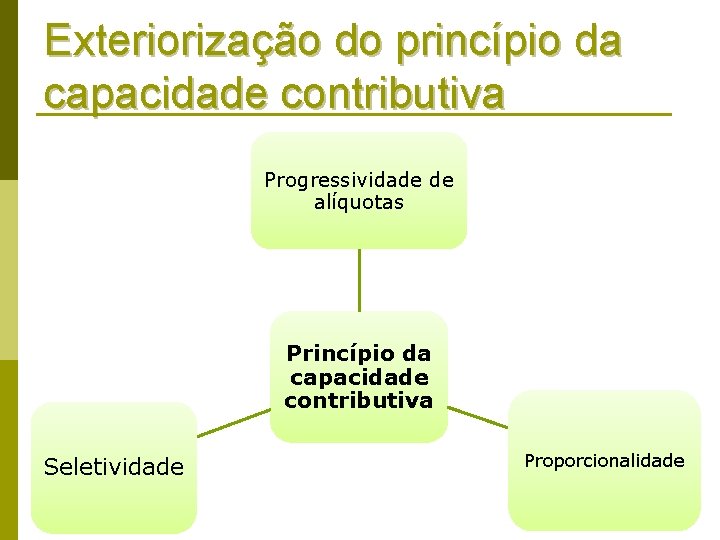 Exteriorização do princípio da capacidade contributiva

Progressividade de alíquotas

Princípio da capacidade contributiva

Seletividade

Proporcionalidade